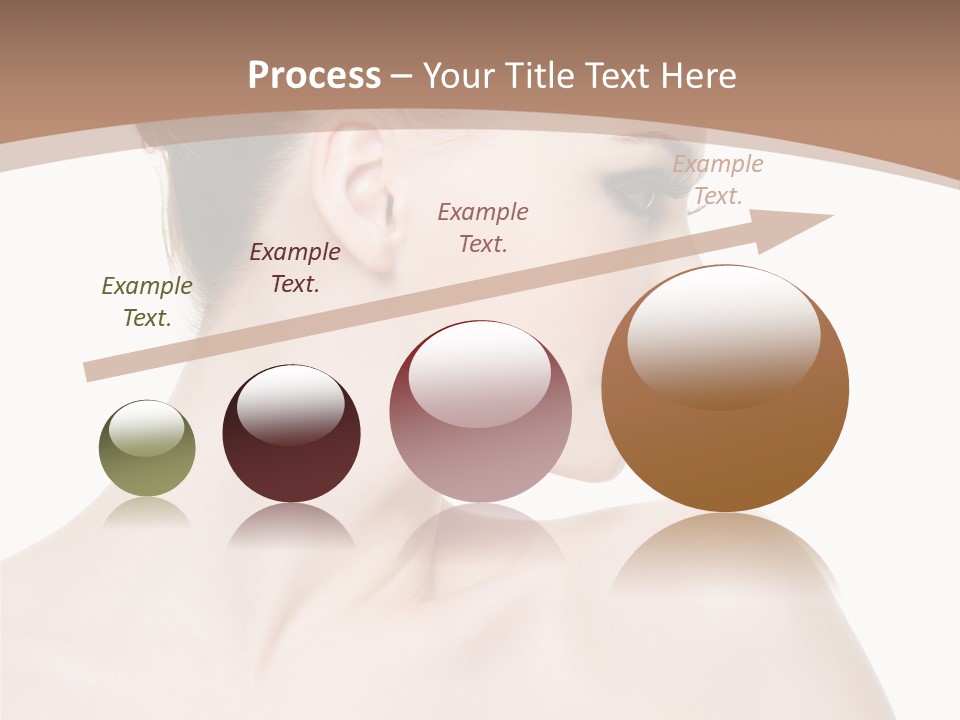 Process – Your Title Text Here

Example Text.

Example Text.

Example Text.

Example Text.